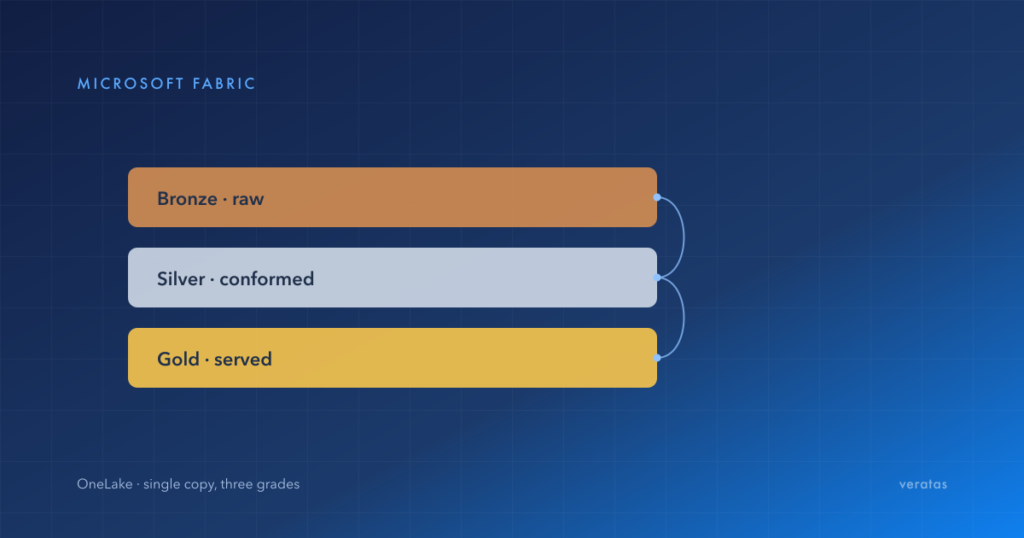 MICROSOFT FABRIC

Bronze · raw

Silver · conformed

Gold · served

OneLake · single copy, three grades

veratas